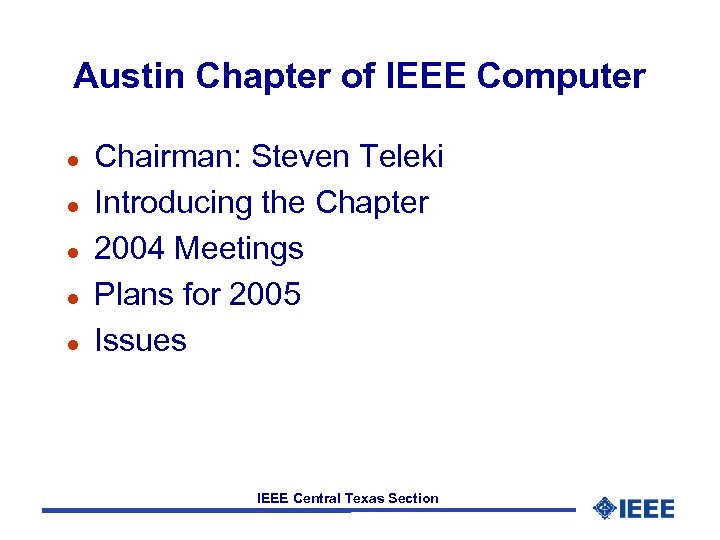 Austin Chapter of IEEE Computer

- Chairman: Steven Teleki
- Introducing the Chapter
- 2004 Meetings
- Plans for 2005
- Issues

IEEE Central Texas Section

IEEE